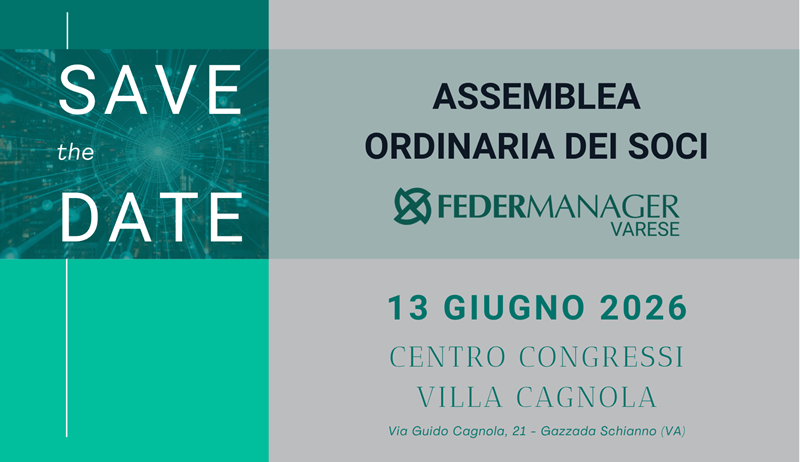 SAVE
the
DATE

ASSEMBLEA
ORDINARIA DEI SOCI

FEDERMANAGER
VARESE

13 GIUGNO 2026

CENTRO CONGRESSI
VILLA CAGNOLA

Via Guido Cagnola, 21 - Gazzada Schianno (VA)